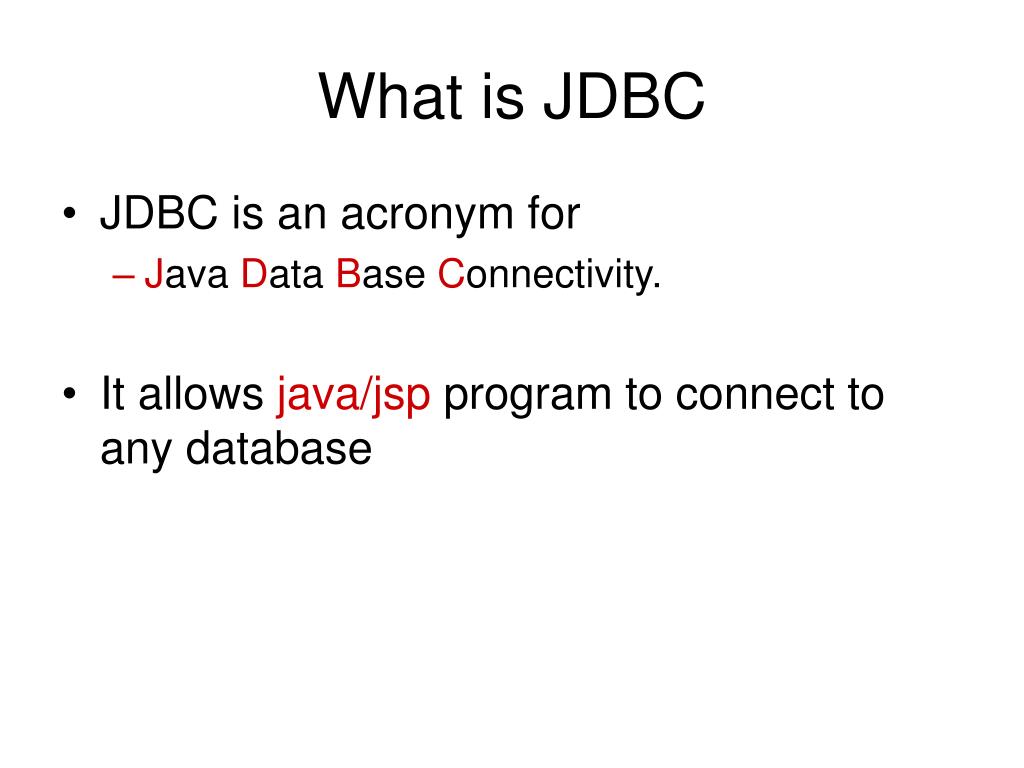 What is JDBC

• JDBC is an acronym for
– Java Data Base Connectivity.

• It allows java/jsp program to connect to any database